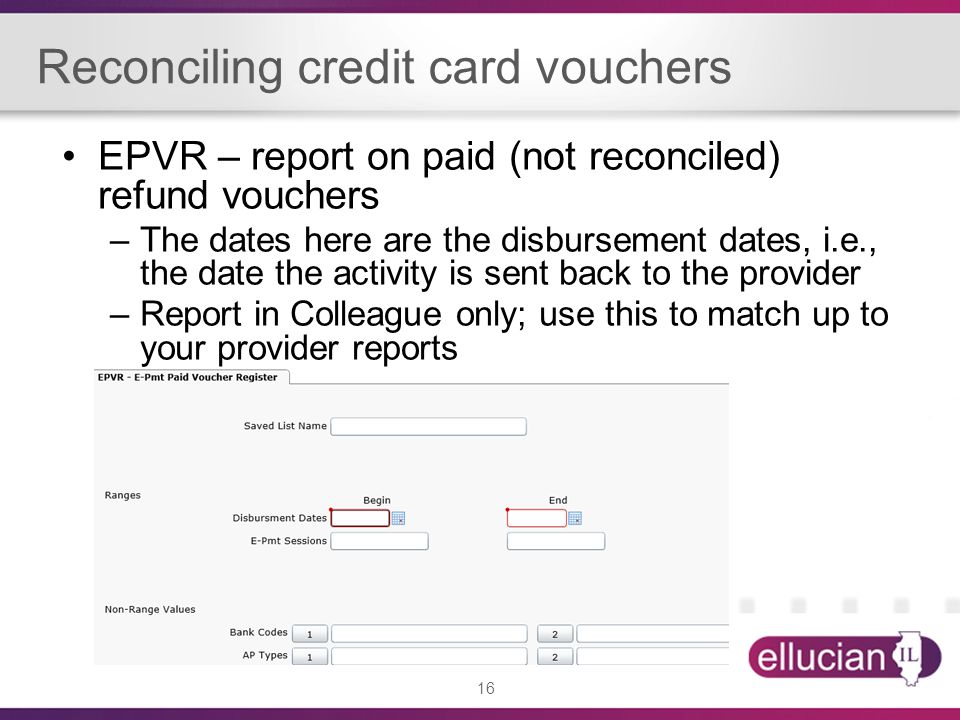 Reconciling credit card vouchers

• EPVR – report on paid (not reconciled) refund vouchers

– The dates here are the disbursement dates, i.e., the date the activity is sent back to the provider

– Report in Colleague only; use this to match up to your provider reports

EPVR - E-Pmt Paid Voucher Register

Saved List Name

Ranges

Begin

End

Disbursment Dates

E-Pmt Sessions

Non-Range Values

Bank Codes 1 2

AP Types 1 2

ellucian IL

16